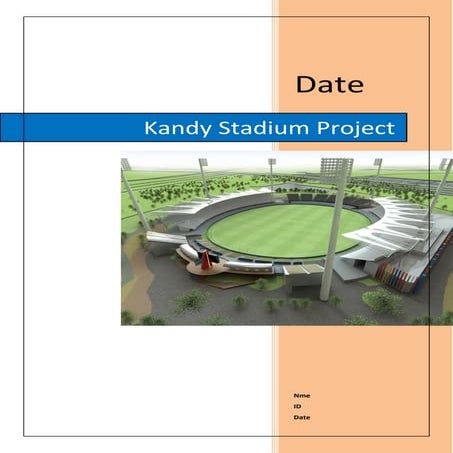 Date

Kandy Stadium Project

Nme
ID
Date